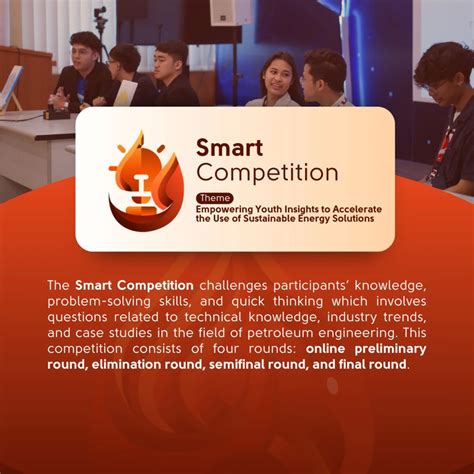 Smart Competition

Theme
Empowering Youth Insights to Accelerate the Use of Sustainable Energy Solutions

The Smart Competition challenges participants' knowledge, problem-solving skills, and quick thinking which involves questions related to technical knowledge, industry trends, and case studies in the field of petroleum engineering. This competition consists of four rounds: online preliminary round, elimination round, semifinal round, and final round.